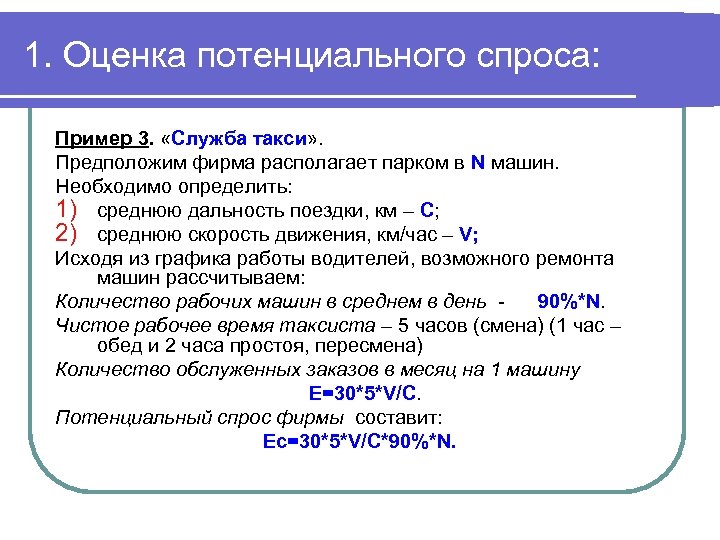 1. Оценка потенциального спроса:

Пример 3. «Служба такси».

Предположим фирма располагает парком в N машин.

Необходимо определить:

1) среднюю дальность поездки, км – C;

2) среднюю скорость движения, км/час – V;

Исходя из графика работы водителей, возможного ремонта машин рассчитываем:

Количество рабочих машин в среднем в день - 90%*N.

Чистое рабочее время таксиста – 5 часов (смена) (1 час – обед и 2 часа простоя, пересмена)

Количество обслуженных заказов в месяц на 1 машину

E=30*5*V/C.

Потенциальный спрос фирмы составит:

Ec=30*5*V/C*90%*N.